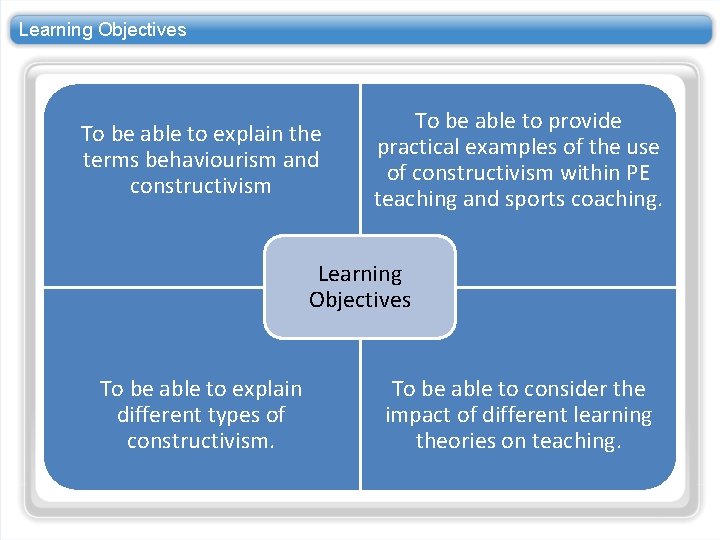 Learning Objectives

To be able to explain the terms behaviourism and constructivism

To be able to provide practical examples of the use of constructivism within PE teaching and sports coaching.

Learning Objectives

To be able to explain different types of constructivism.

To be able to consider the impact of different learning theories on teaching.